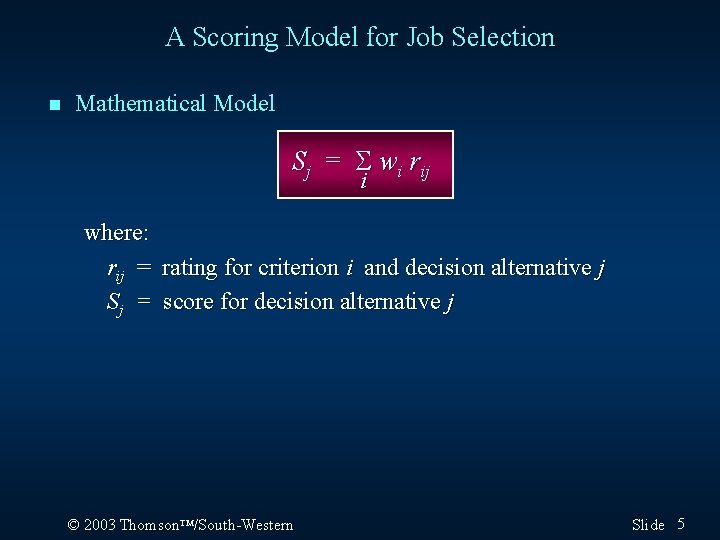 A Scoring Model for Job Selection

Mathematical Model

$S_j = \sum_i w_i r_{ij}$

where:

$r_{ij}$ = rating for criterion $i$ and decision alternative $j$

$S_j$ = score for decision alternative $j$

© 2003 Thomson™/South-Western

Slide 5